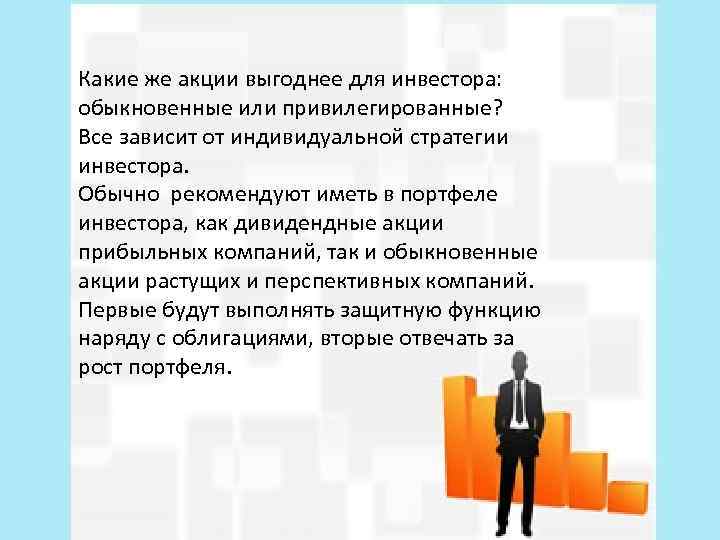 Какие же акции выгоднее для инвестора: обыкновенные или привилегированные? Все зависит от индивидуальной стратегии инвестора.
Обычно рекомендуют иметь в портфеле инвестора, как дивидендные акции прибыльных компаний, так и обыкновенные акции растущих и перспективных компаний. Первые будут выполнять защитную функцию наряду с облигациями, вторые отвечать за рост портфеля.